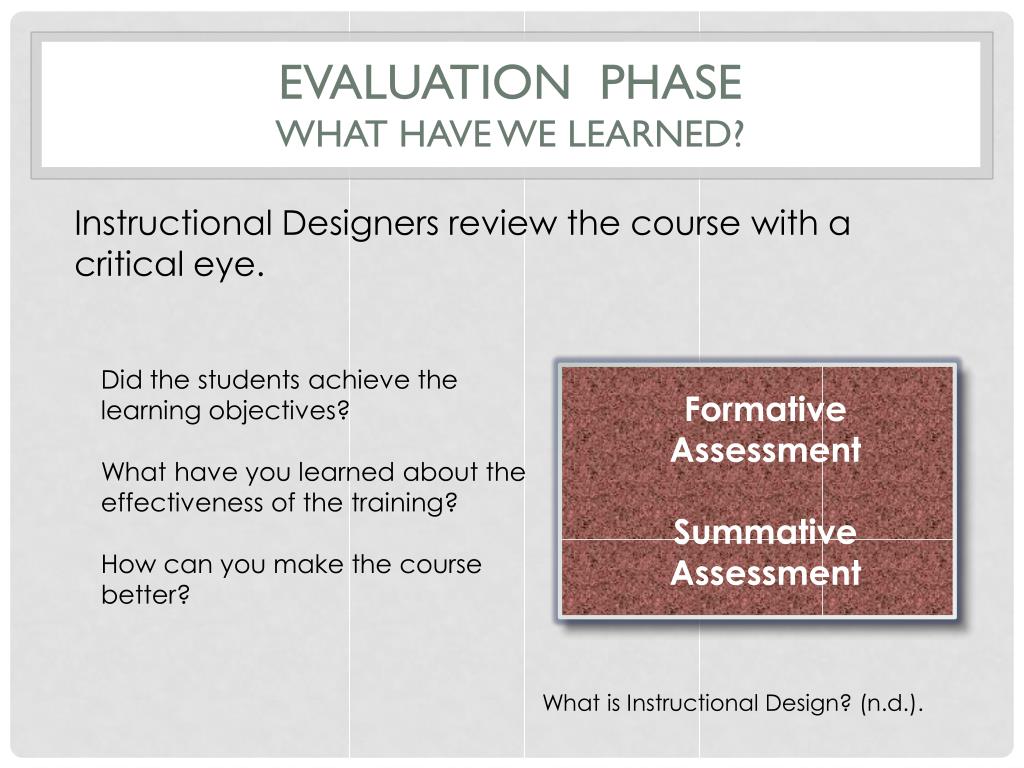 EVALUATION PHASE
WHAT HAVE WE LEARNED?

Instructional Designers review the course with a critical eye.

Did the students achieve the learning objectives?

What have you learned about the effectiveness of the training?

How can you make the course better?

Formative Assessment

Summative Assessment

What is Instructional Design? (n.d.).